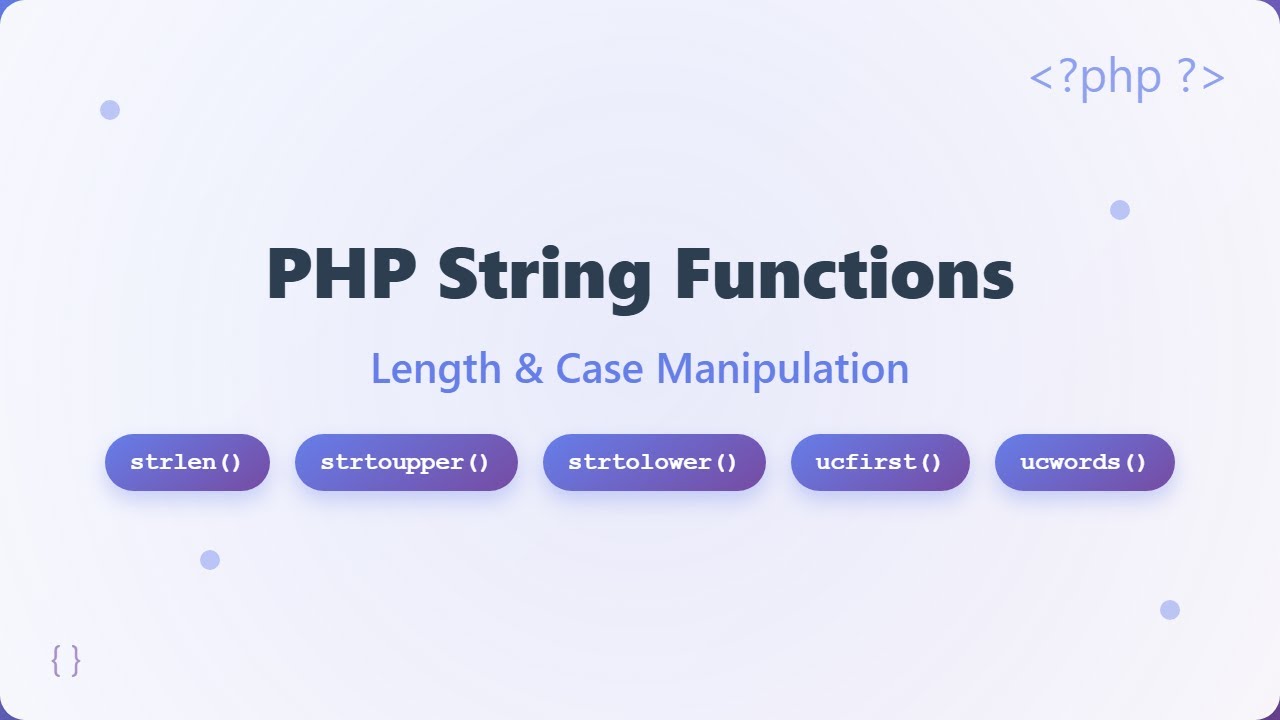 <?php ?>

PHP String Functions

Length & Case Manipulation

strlen() strtoupper() strtolower() ucfirst() ucwords()

{ }